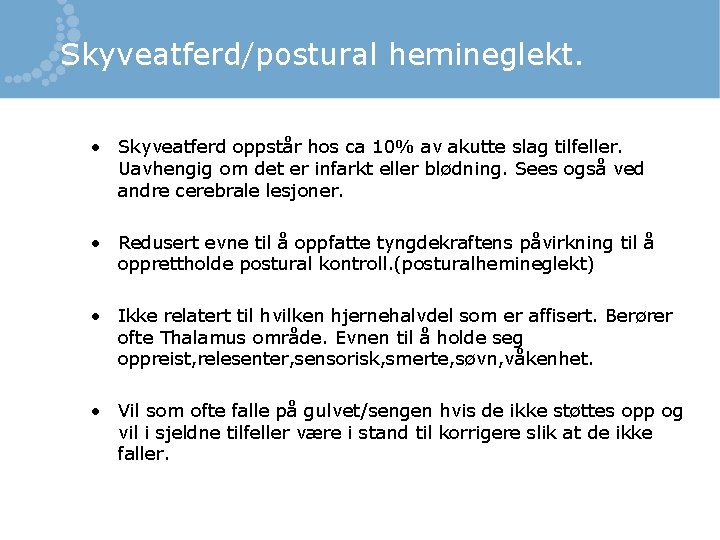 Skyveatferd/postural hemineglekt.

• Skyveatferd oppstår hos ca 10% av akutte slag tilfeller. Uavhengig om det er infarkt eller blødning. Sees også ved andre cerebrale lesjoner.

• Redusert evne til å oppfatte tyngdekraftens påvirkning til å opprettholde postural kontroll.(posturalhemineglekt)

• Ikke relatert til hvilken hjernehalvdel som er affisert. Berører ofte Thalamus område. Evnen til å holde seg oppreist,relesenter,sensorisk,smerte,søvn,våkenhet.

• Vil som ofte falle på gulvet/sengen hvis de ikke støttes opp og vil i sjeldne tilfeller være i stand til korrigere slik at de ikke faller.